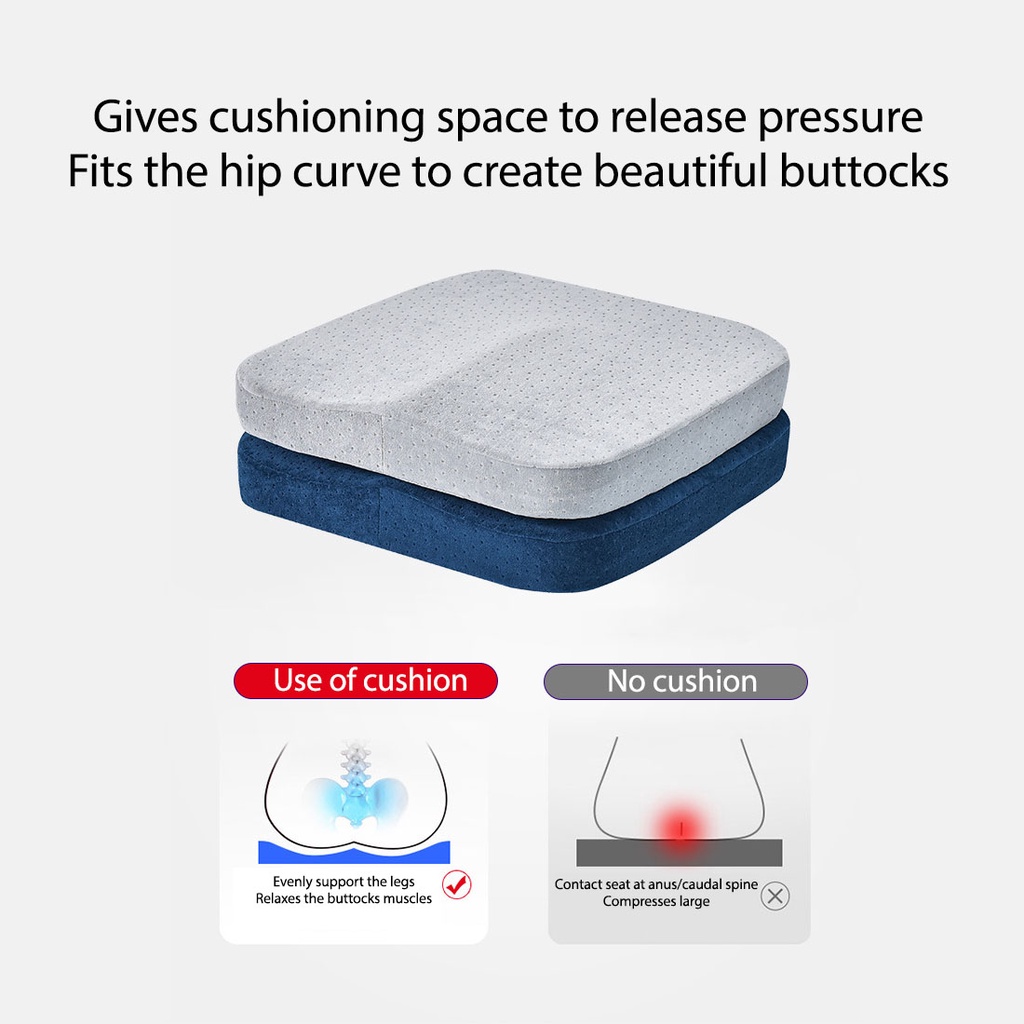 Gives cushioning space to release pressure
Fits the hip curve to create beautiful buttocks

Use of cushion

Evenly support the legs
Relaxes the buttocks muscles

No cushion

Contact seat at anus/caudal spine
Compresses large